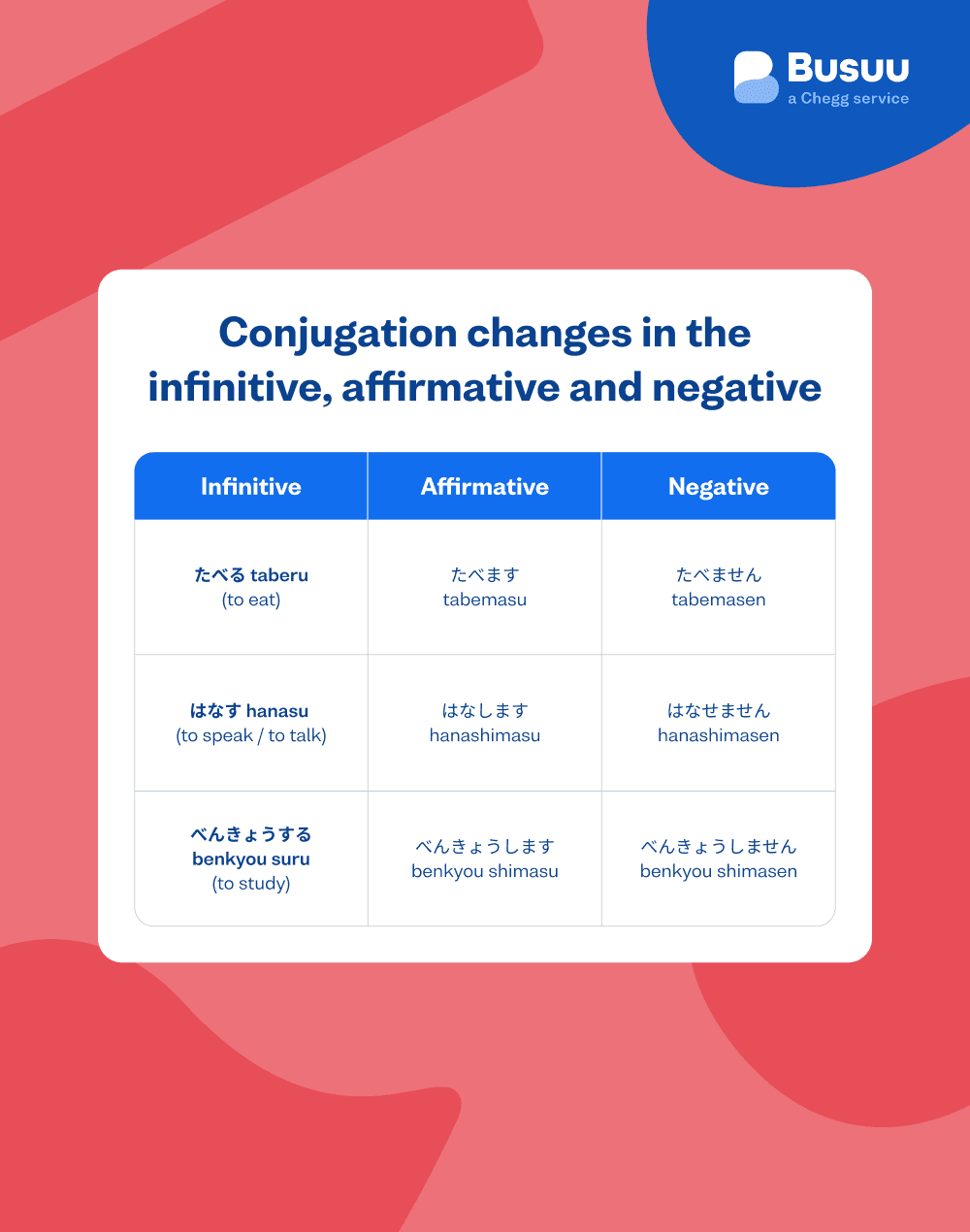 Busuu
a Chegg service

Conjugation changes in the infinitive, affirmative and negative

| Infinitive | Affirmative | Negative |
|---|---|---|
| たべる taberu (to eat) | たべます tabemasu | たべません tabemasen |
| はなす hanasu (to speak / to talk) | はなします hanashimasu | はなせません hanashimasen |
| べんきょうする benkyou suru (to study) | べんきょうします benkyou shimasu | べんきょうしません benkyou shimasen |